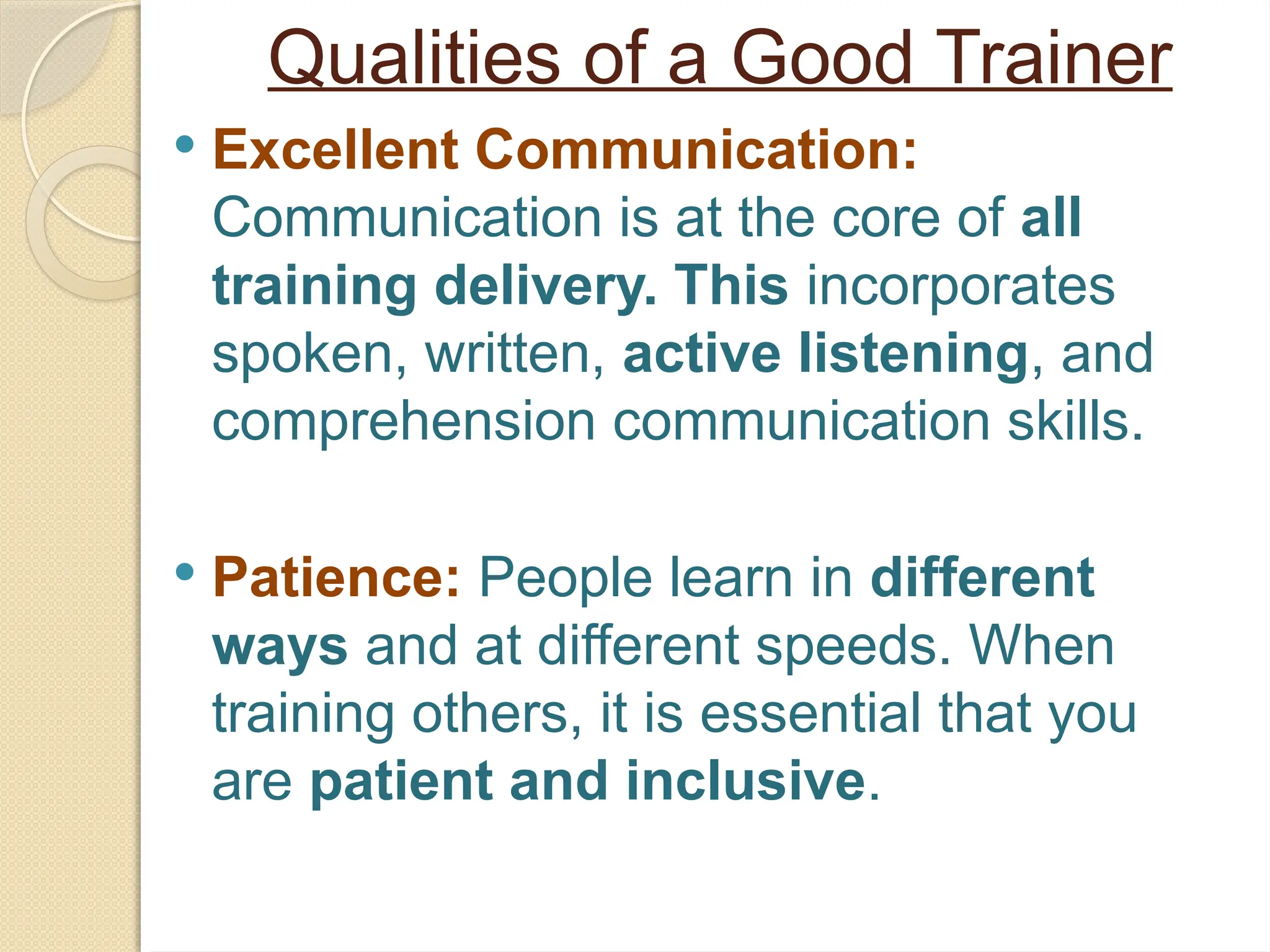 Qualities of a Good Trainer

• Excellent Communication: Communication is at the core of all training delivery. This incorporates spoken, written, active listening, and comprehension communication skills.

• Patience: People learn in different ways and at different speeds. When training others, it is essential that you are patient and inclusive.